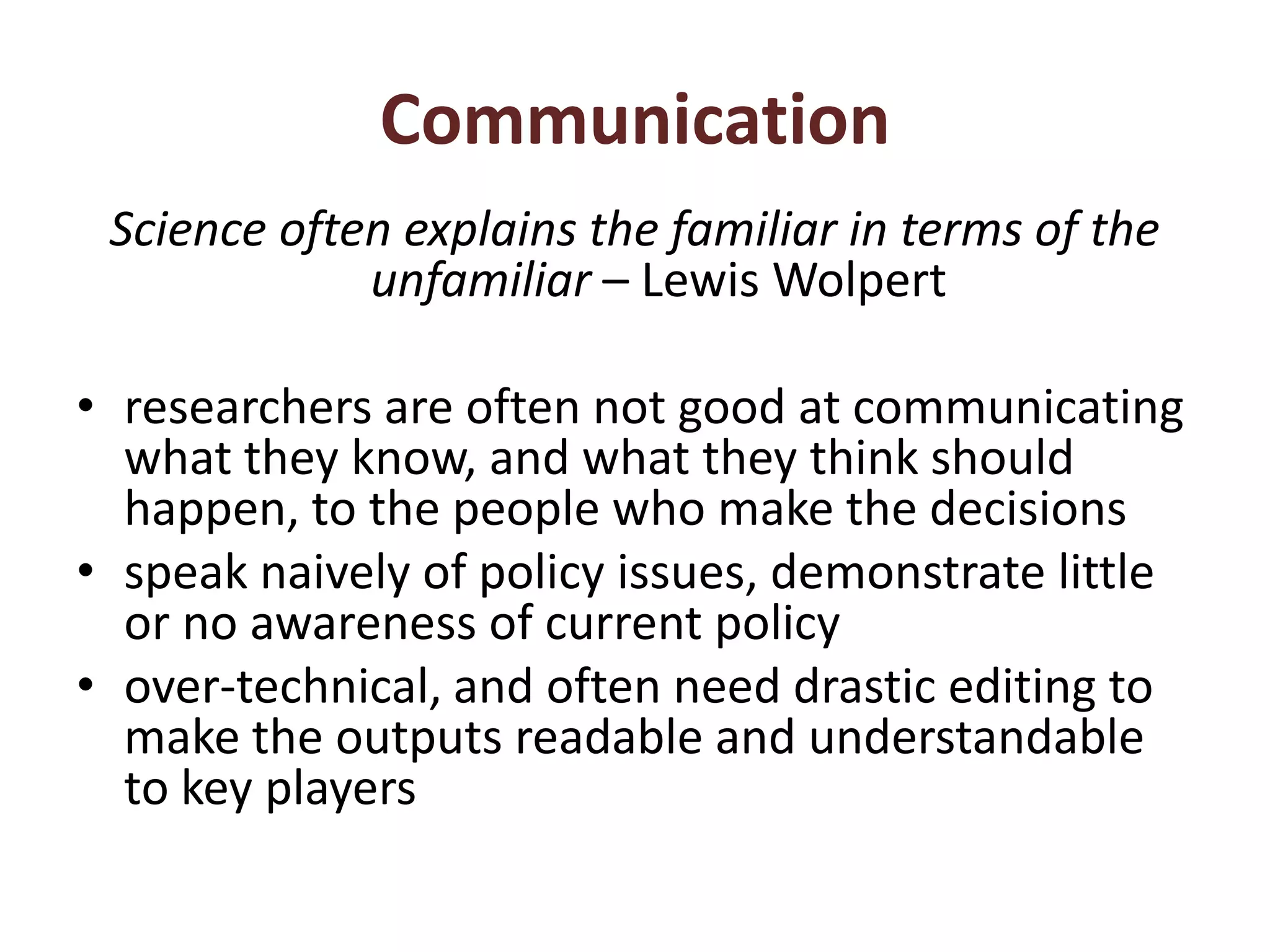 Communication

Science often explains the familiar in terms of the unfamiliar – Lewis Wolpert

• researchers are often not good at communicating what they know, and what they think should happen, to the people who make the decisions
• speak naively of policy issues, demonstrate little or no awareness of current policy
• over-technical, and often need drastic editing to make the outputs readable and understandable to key players